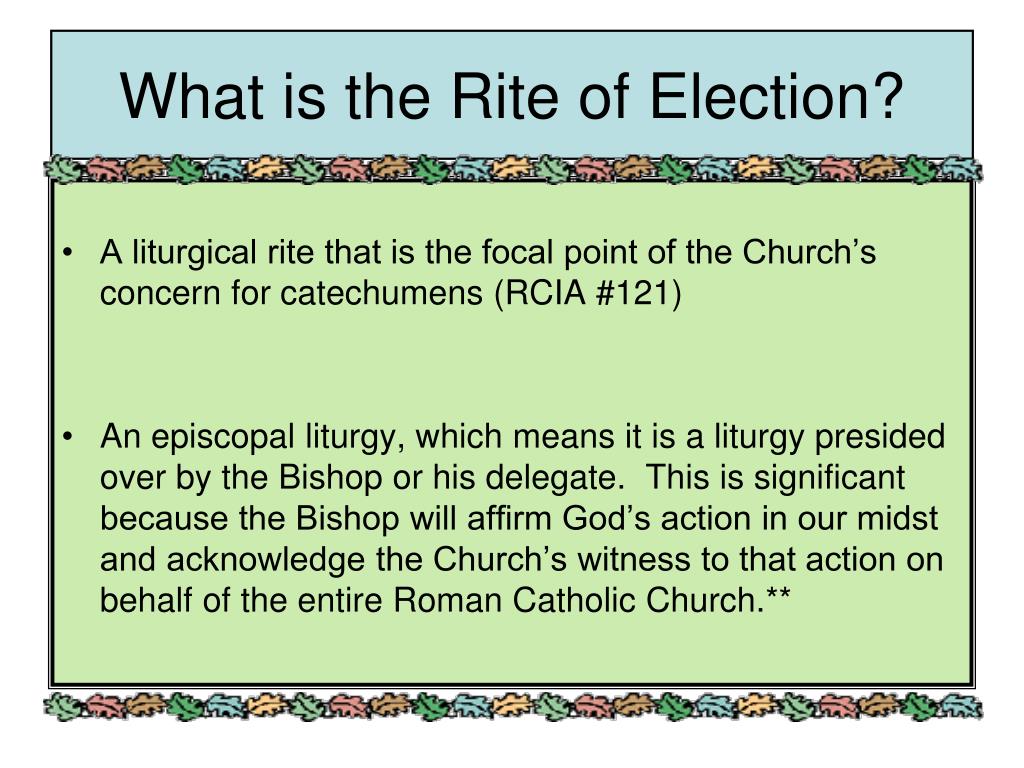 What is the Rite of Election?

• A liturgical rite that is the focal point of the Church's concern for catechumens (RCIA #121)

• An episcopal liturgy, which means it is a liturgy presided over by the Bishop or his delegate. This is significant because the Bishop will affirm God's action in our midst and acknowledge the Church's witness to that action on behalf of the entire Roman Catholic Church.**